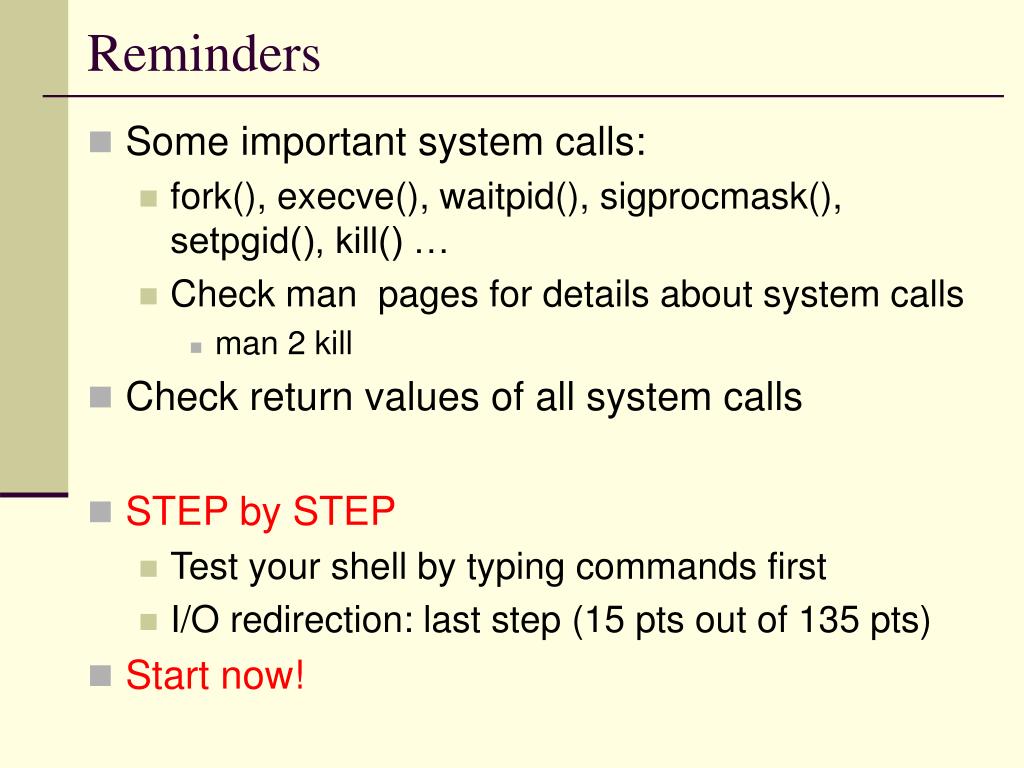 Reminders

Some important system calls:

fork(), execve(), waitpid(), sigprocmask(), setpgid(), kill() …

Check man pages for details about system calls

man 2 kill

Check return values of all system calls

STEP by STEP

Test your shell by typing commands first

I/O redirection: last step (15 pts out of 135 pts)

Start now!